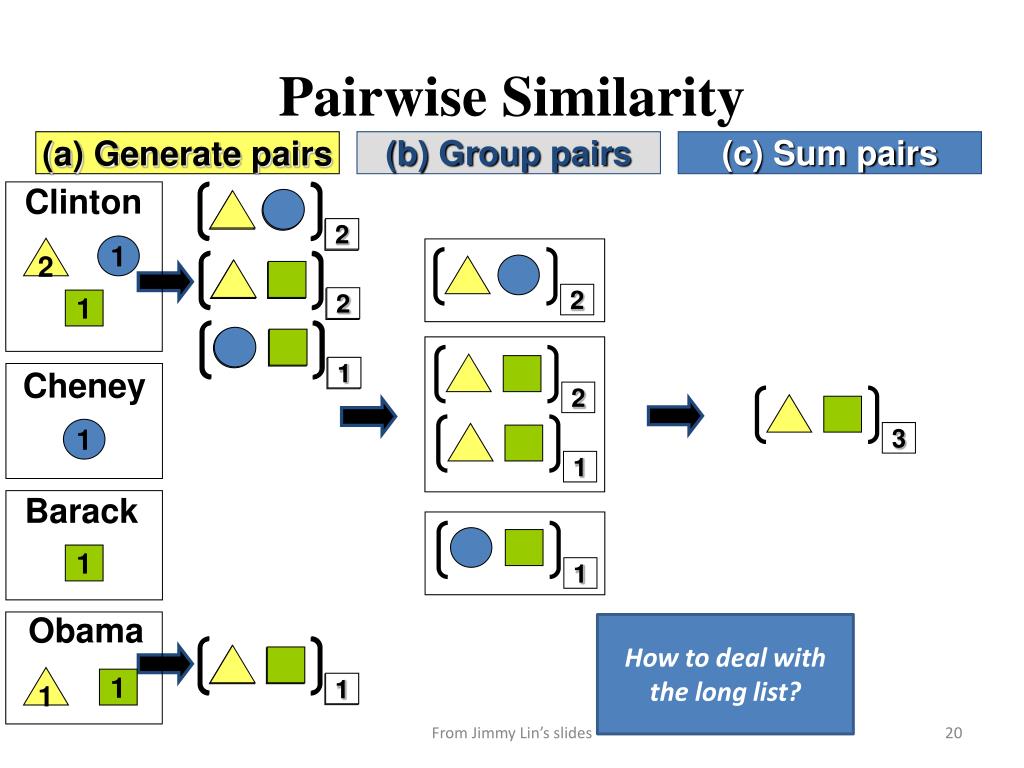 Pairwise Similarity

(a) Generate pairs

(b) Group pairs

(c) Sum pairs

Clinton
2
1
1

2
2
1

Cheney
1

Barack
1

Obama
1
1

1

2
2
1
1

3

How to deal with the long list?

From Jimmy Lin's slides

20